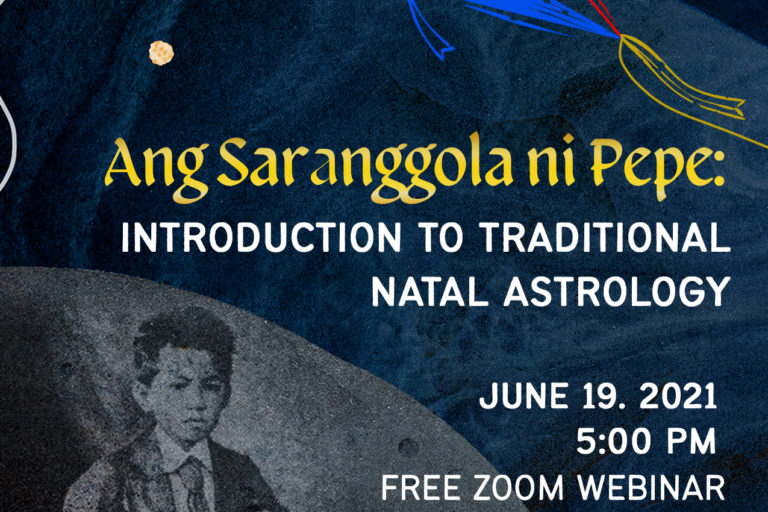 Ang Saranggola ni Pepe:
INTRODUCTION TO TRADITIONAL NATAL ASTROLOGY

JUNE 19. 2021
5:00 PM
FREE ZOOM WEBINAR